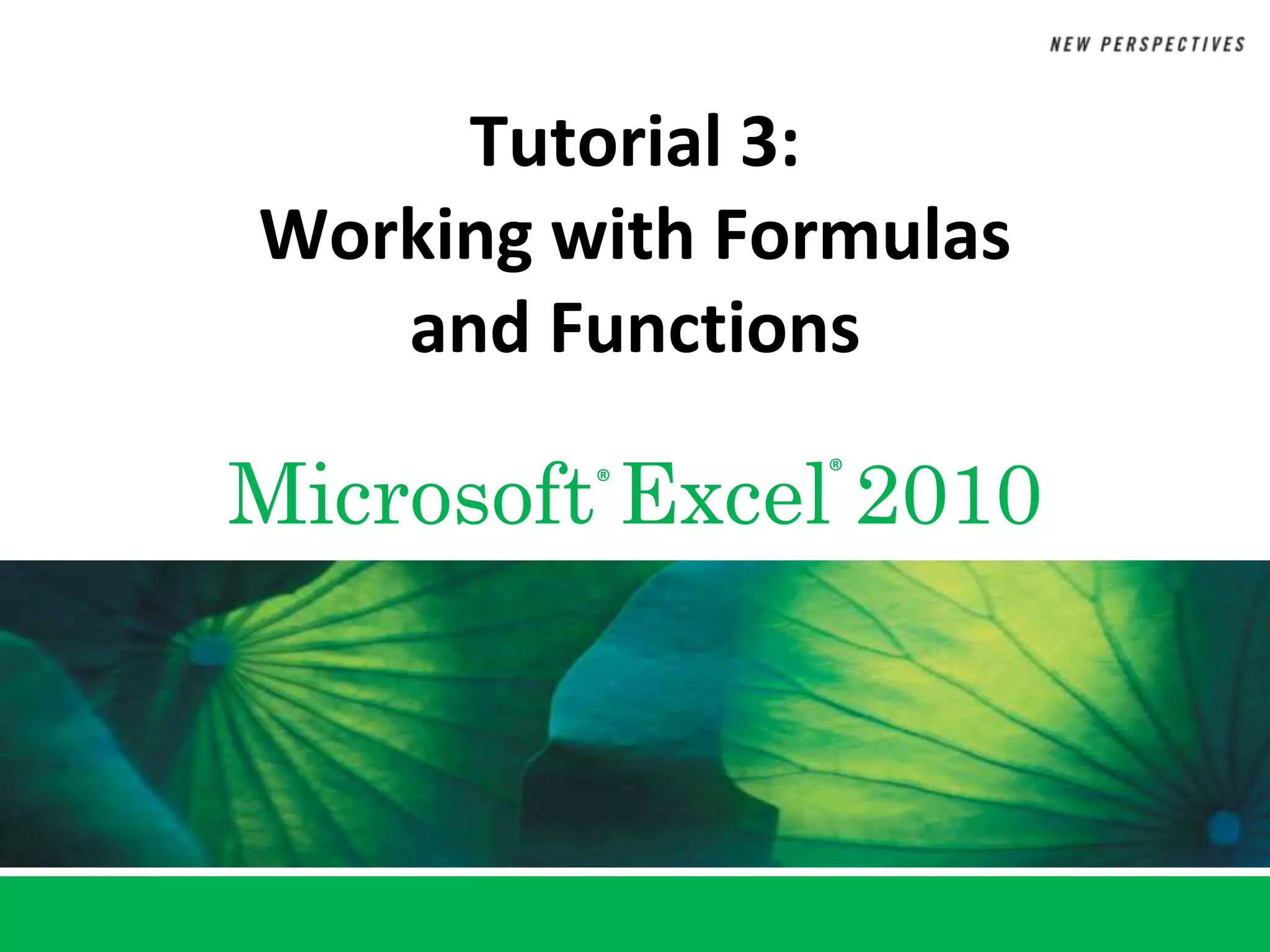 NEW PERSPECTIVES

Tutorial 3:
Working with Formulas and Functions

Microsoft® Excel® 2010